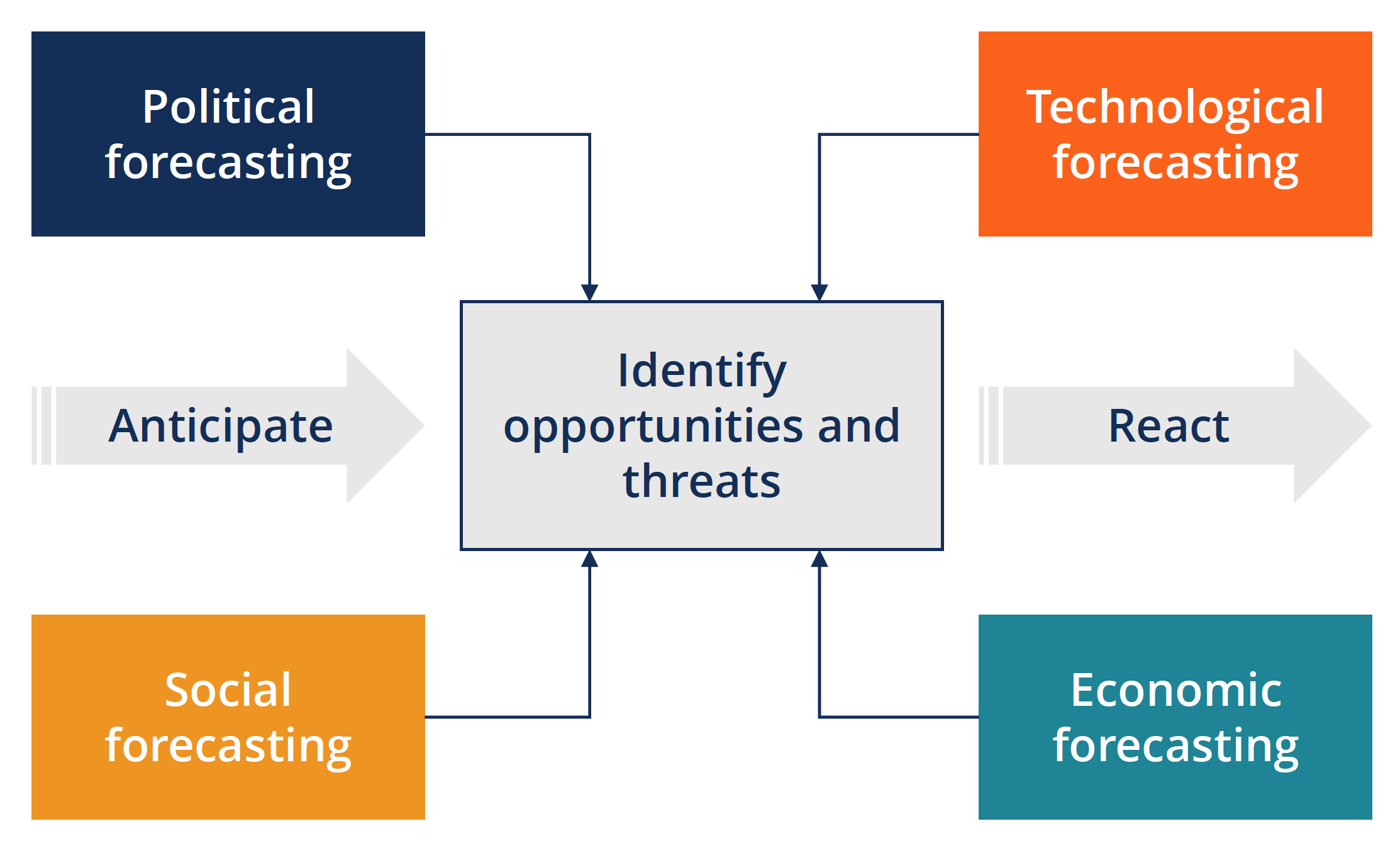 Political forecasting

Technological forecasting

Anticipate

Identify opportunities and threats

React

Social forecasting

Economic forecasting